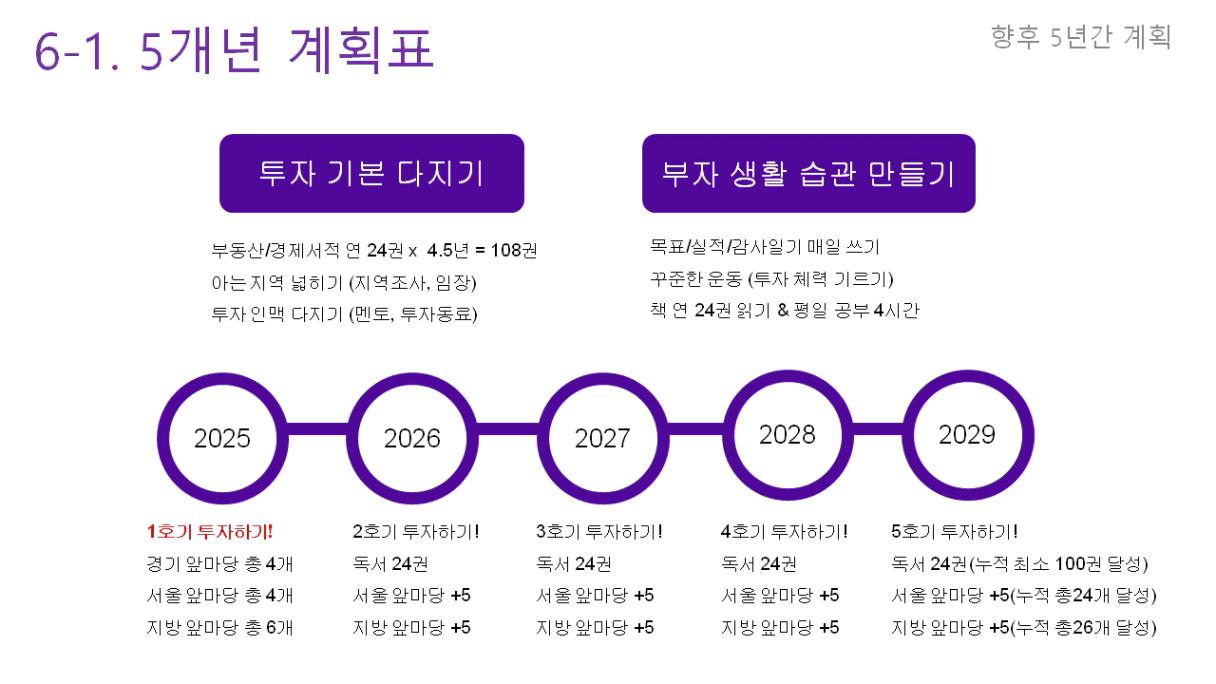 6-1. 5개년 계획표

향후 5년간 계획

투자 기본 다지기

부동산/경제서적 연 24권 x 4.5년 = 108권
아는 지역 넓히기 (지역조사, 임장)
투자 인맥 다지기 (멘토, 투자동료)

부자 생활 습관 만들기

목표/실적/감사일기 매일 쓰기
꾸준한 운동 (투자 체력 기르기)
책 연 24권 읽기 & 평일 공부 4시간

2025

2026

2027

2028

2029

1호기 투자하기!
경기 앞마당 총 4개
서울 앞마당 총 4개
지방 앞마당 총 6개

2호기 투자하기!
독서 24권
서울 앞마당 +5
지방 앞마당 +5

3호기 투자하기!
독서 24권
서울 앞마당 +5
지방 앞마당 +5

4호기 투자하기!
독서 24권
서울 앞마당 +5
지방 앞마당 +5

5호기 투자하기!
독서 24권(누적 최소 100권 달성)
서울 앞마당 +5(누적 총24개 달성)
지방 앞마당 +5(누적 총26개 달성)